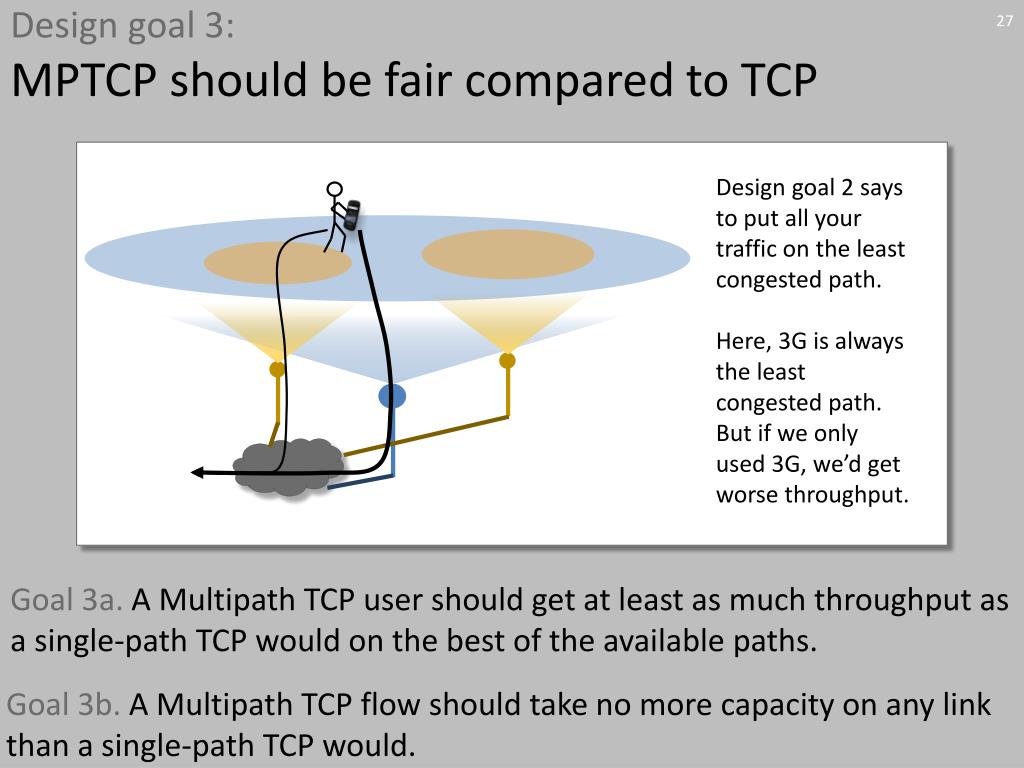 Design goal 3:
MPTCP should be fair compared to TCP

27

Design goal 2 says to put all your traffic on the least congested path.

Here, 3G is always the least congested path. But if we only used 3G, we'd get worse throughput.

Goal 3a. A Multipath TCP user should get at least as much throughput as a single-path TCP would on the best of the available paths.

Goal 3b. A Multipath TCP flow should take no more capacity on any link than a single-path TCP would.